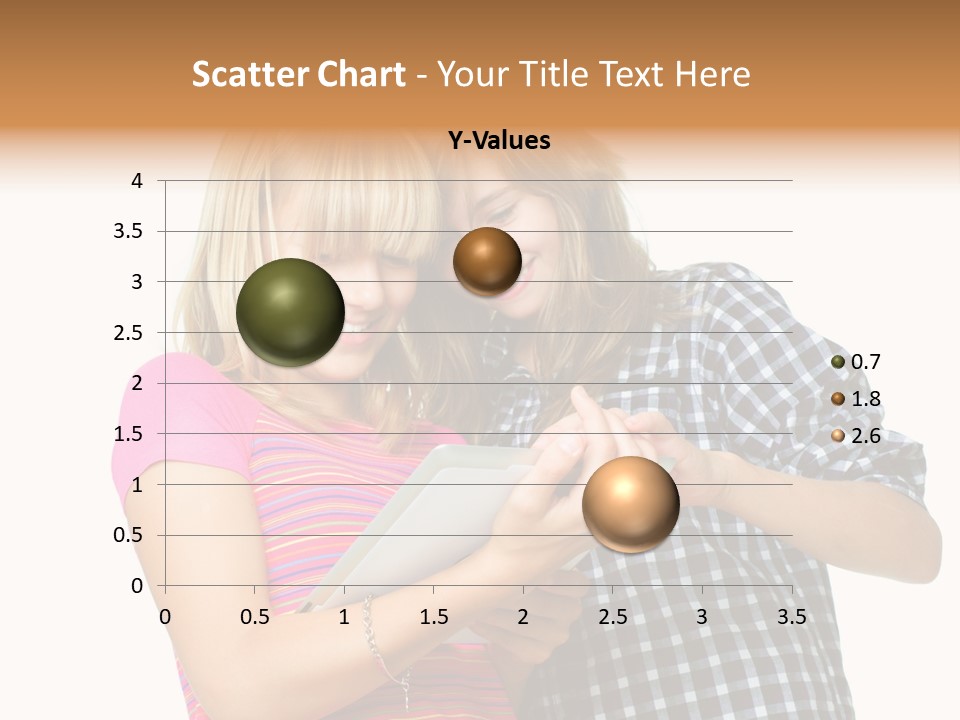 Scatter Chart - Your Title Text Here

Y-Values

4
3.5
3
2.5
2
1.5
1
0.5
0

0 0.5 1 1.5 2 2.5 3 3.5

0.7
1.8
2.6